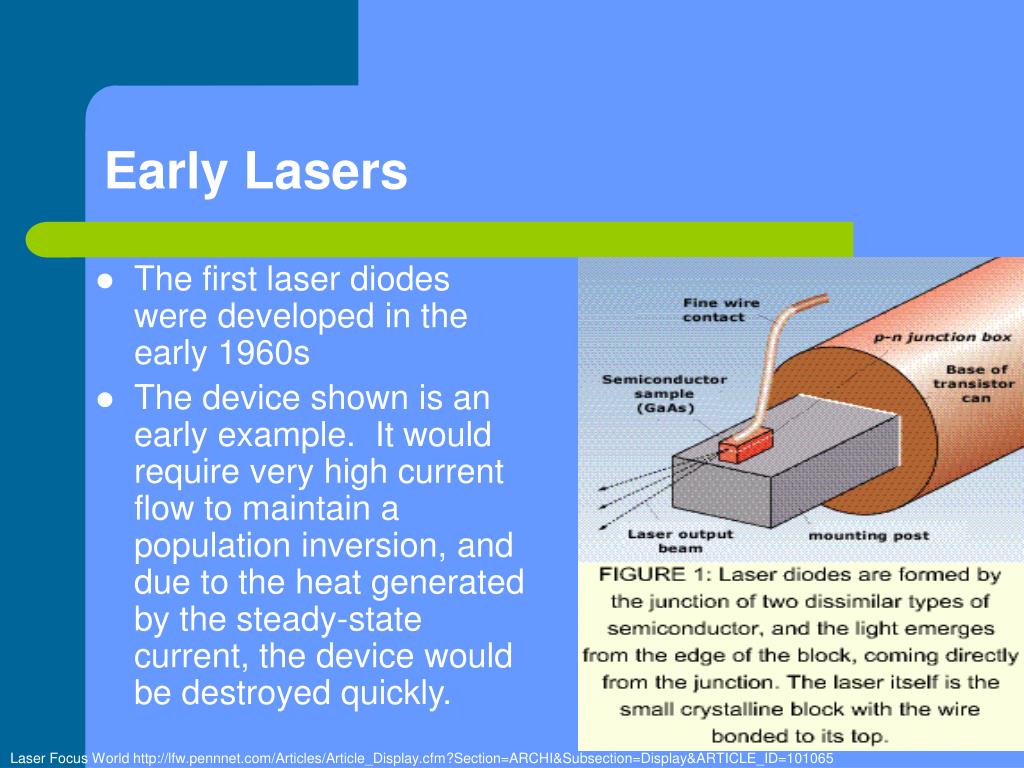 Early Lasers

- The first laser diodes were developed in the early 1960s
- The device shown is an early example. It would require very high current flow to maintain a population inversion, and due to the heat generated by the steady-state current, the device would be destroyed quickly.

Fine wire contact

p-n junction box

Base of transistor can

Semiconductor sample (GaAs)

Laser output beam

mounting post

FIGURE 1: Laser diodes are formed by the junction of two dissimilar types of semiconductor, and the light emerges from the edge of the block, coming directly from the junction. The laser itself is the small crystalline block with the wire bonded to its top.

Laser Focus World http://lfw.pennnet.com/Articles/Article_Display.cfm?Section=ARCHI&Subsection=Display&ARTICLE_ID=101065